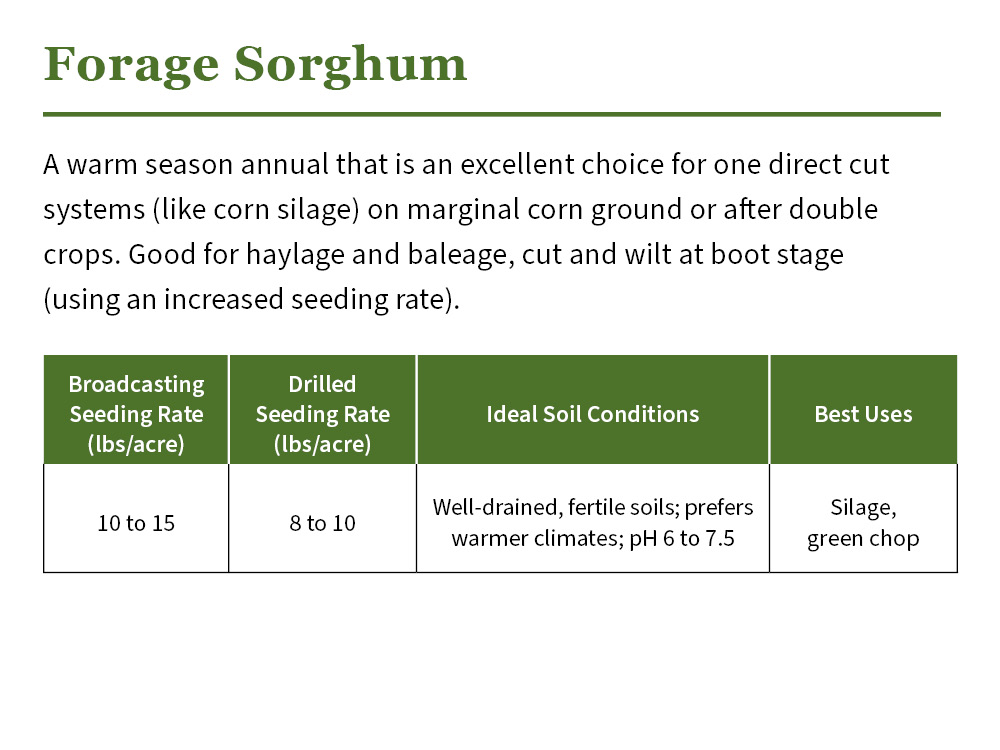 Forage Sorghum

A warm season annual that is an excellent choice for one direct cut systems (like corn silage) on marginal corn ground or after double crops. Good for haylage and baleage, cut and wilt at boot stage (using an increased seeding rate).

| Broadcasting Seeding Rate (lbs/acre) | Drilled Seeding Rate (lbs/acre) | Ideal Soil Conditions | Best Uses |
|---|---|---|---|
| 10 to 15 | 8 to 10 | Well-drained, fertile soils; prefers warmer climates; pH 6 to 7.5 | Silage, green chop |